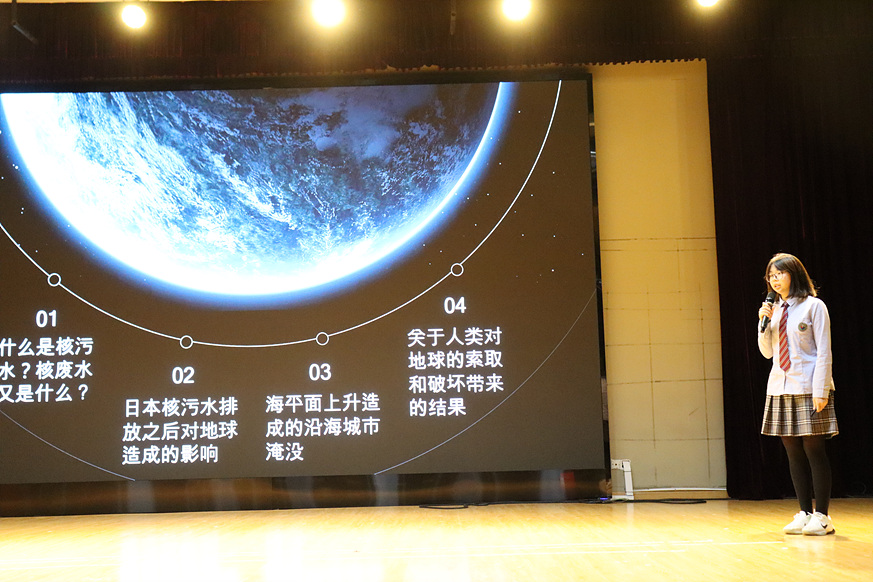 01
什么是核污水？核废水又是什么？

02
日本核污水排放之后对地球造成的影响

03
海平面上升造成的沿海城市淹没

04
关于人类对地球的索取和破坏带来的结果